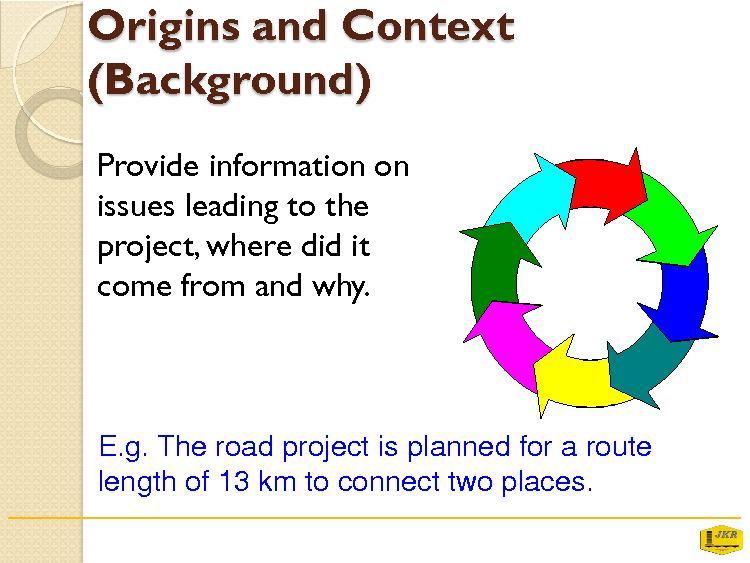 Origins and Context (Background)

Provide information on issues leading to the project, where did it come from and why.

E.g. The road project is planned for a route length of 13 km to connect two places.

JKR